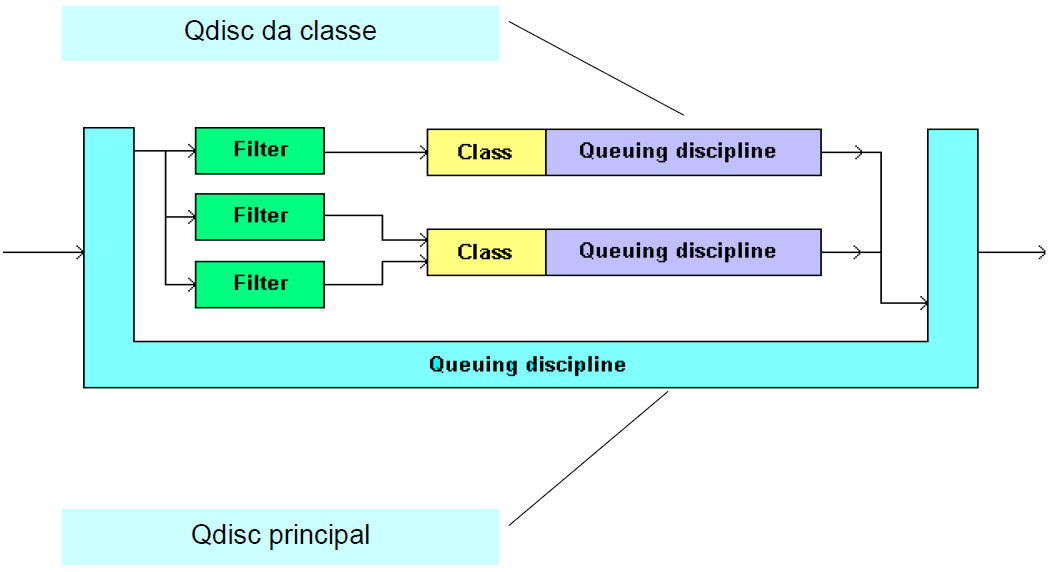 Qdisc da classe

Filter

Class

Queuing discipline

Filter

Class

Queuing discipline

Filter

Queuing discipline

Qdisc principal